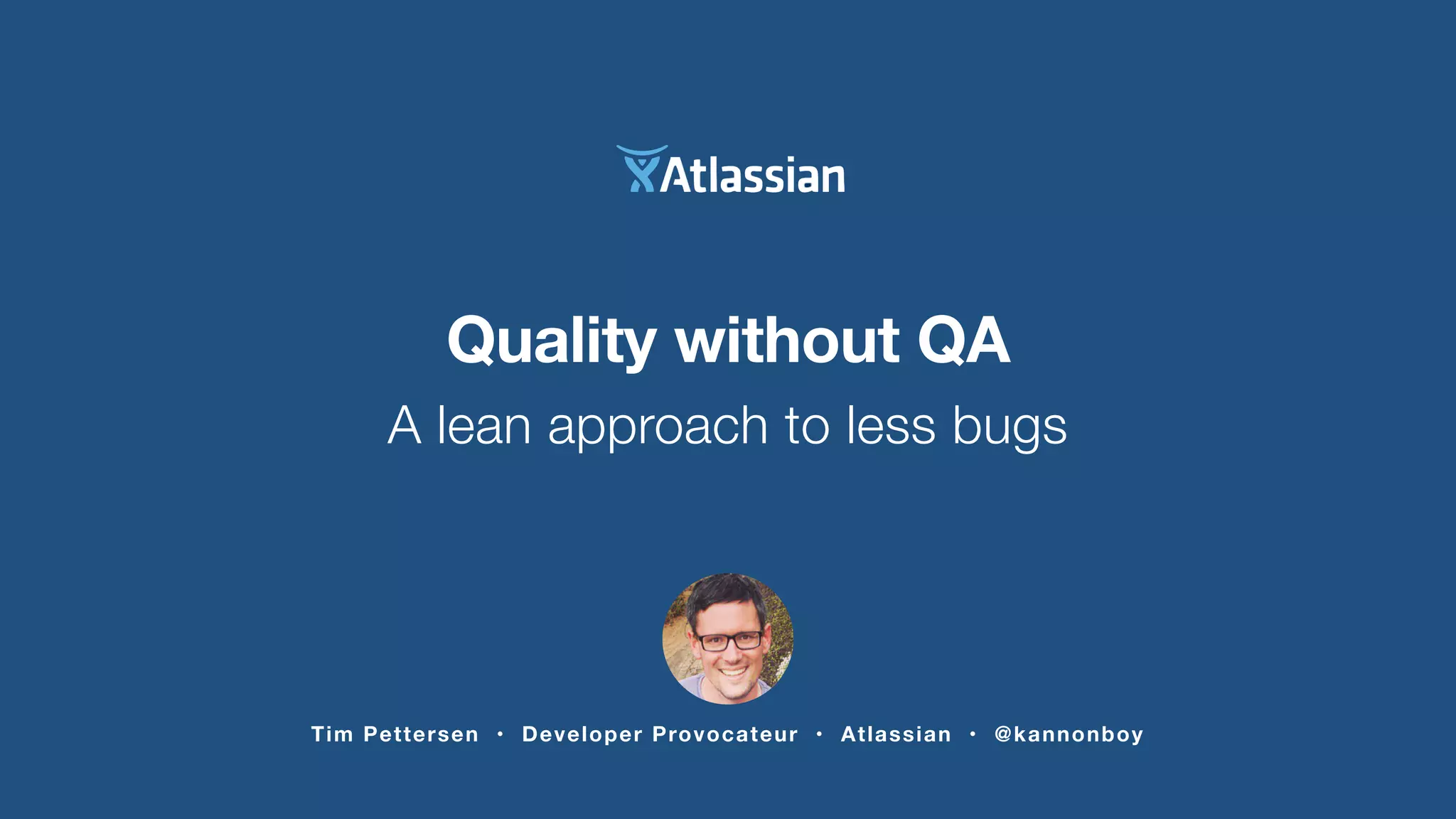 Atlassian

Quality without QA

A lean approach to less bugs

Tim Pettersen • Developer Provocateur • Atlassian • @kannonboy